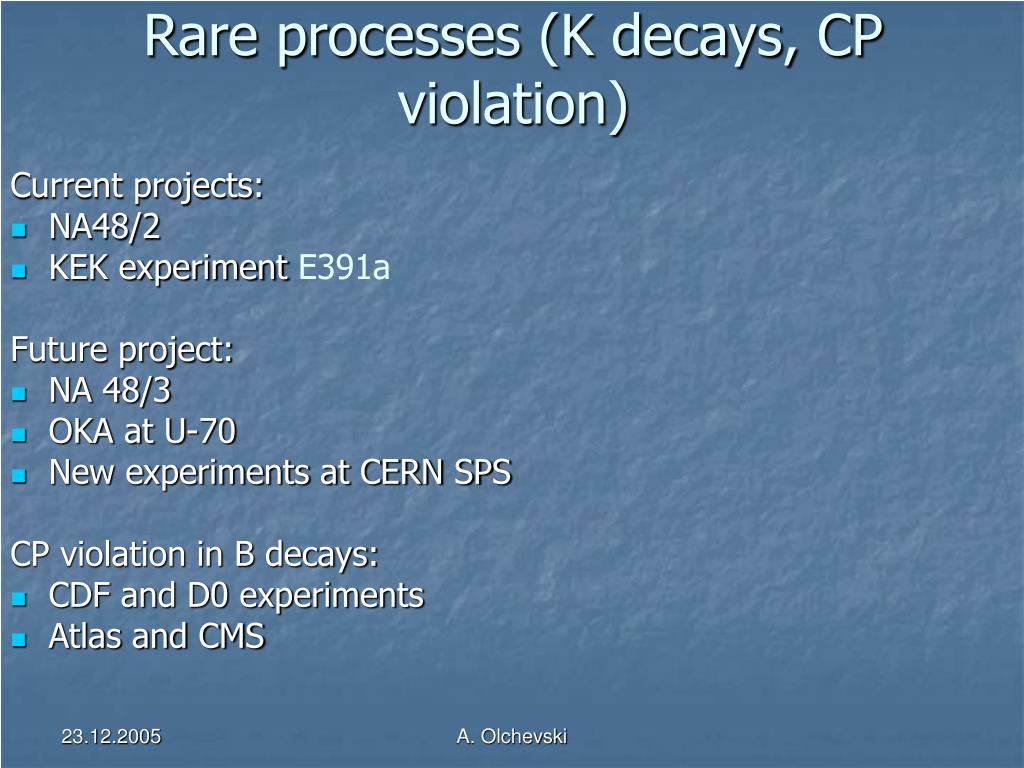 Rare processes (K decays, CP violation)

Current projects:
- NA48/2
- KEK experiment E391a

Future project:
- NA 48/3
- OKA at U-70
- New experiments at CERN SPS

CP violation in B decays:
- CDF and D0 experiments
- Atlas and CMS

23.12.2005
A. Olchevski